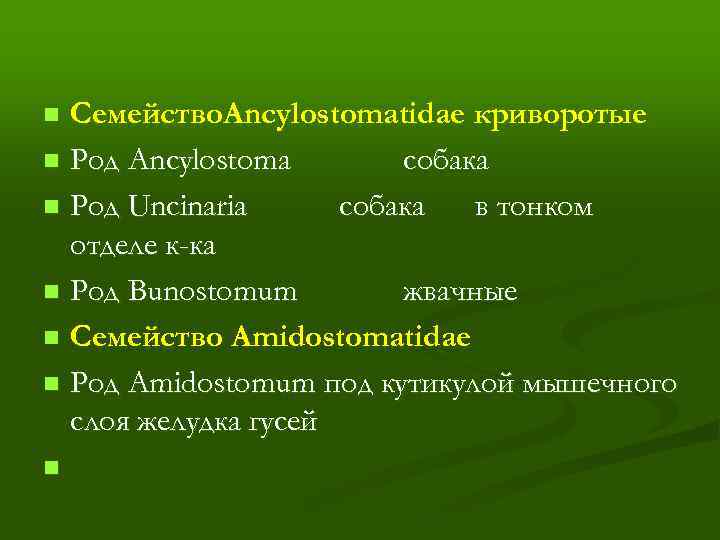 СемействоAncylostomatidae криворотые
Род Ancylostoma собака
Род Uncinaria собака в тонком отделе к-ка
Род Bunostomum жвачные
Семейство Amidostomatidae
Род Amidostomum под кутикулой мышечного слоя желудка гусей